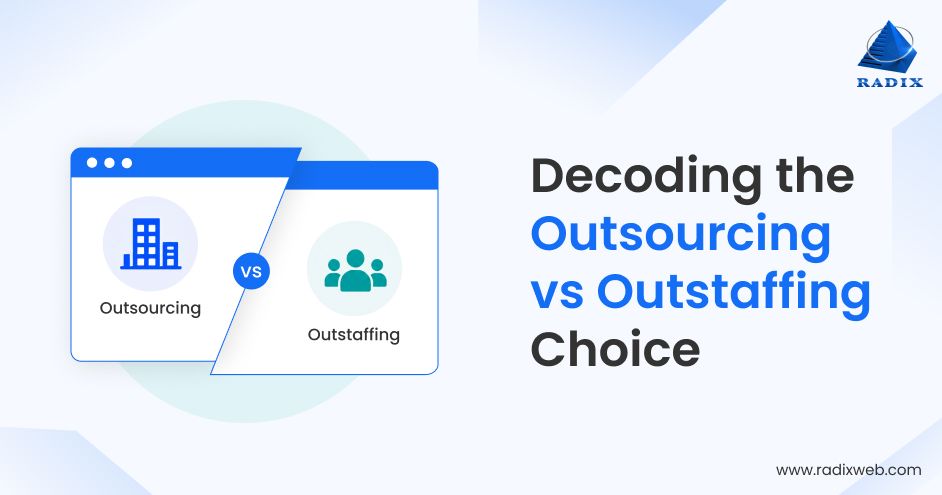 RADIX

Outsourcing

VS

Outstaffing

Decoding the Outsourcing vs Outstaffing Choice

www.radixweb.com